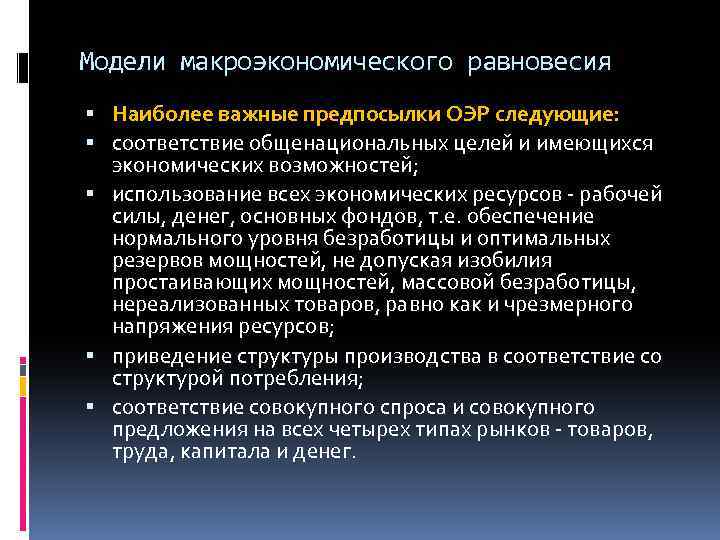 Модели макроэкономического равновесия

▪ Наиболее важные предпосылки ОЭР следующие:
▪ соответствие общенациональных целей и имеющихся экономических возможностей;
▪ использование всех экономических ресурсов - рабочей силы, денег, основных фондов, т.е. обеспечение нормального уровня безработицы и оптимальных резервов мощностей, не допуская изобилия простаивающих мощностей, массовой безработицы, нереализованных товаров, равно как и чрезмерного напряжения ресурсов;
▪ приведение структуры производства в соответствие со структурой потребления;
▪ соответствие совокупного спроса и совокупного предложения на всех четырех типах рынков - товаров, труда, капитала и денег.